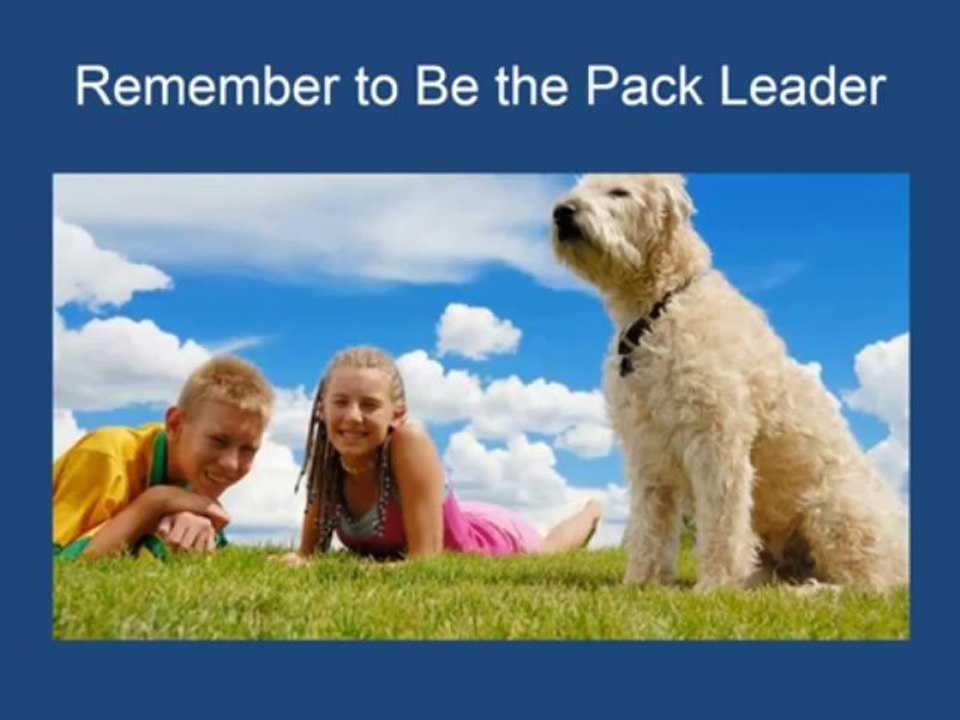 Remember to Be the Pack Leader